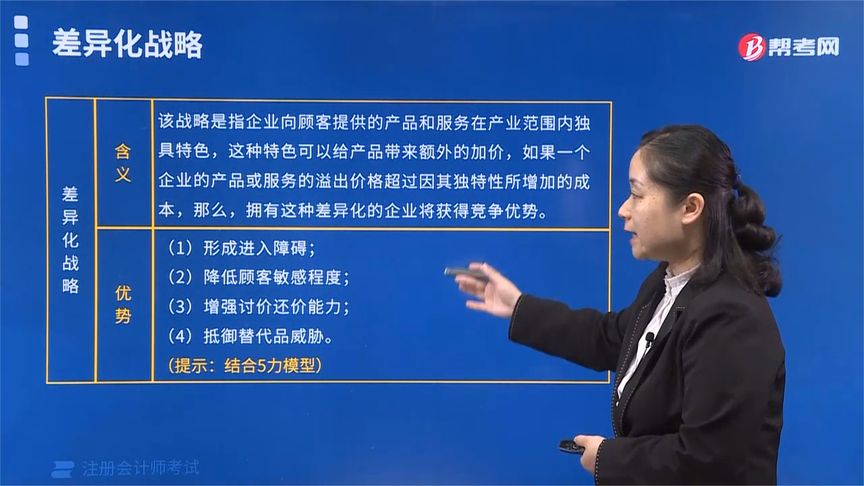 差异化战略

帮考网

| 差异化战略 | 含义 | 该战略是指企业向顾客提供的产品和服务在产业范围内独具特色，这种特色可以给产品带来额外的加价，如果一个企业的产品或服务的溢出价格超过因其独特性所增加的成本，那么，拥有这种差异化的企业将获得竞争优势。 |
|---|---|---|
| | 优势 | （1）形成进入障碍；<br>（2）降低顾客敏感程度；<br>（3）增强讨价还价能力；<br>（4）抵御替代品威胁。<br>（提示：结合5力模型） |

注册会计师考试